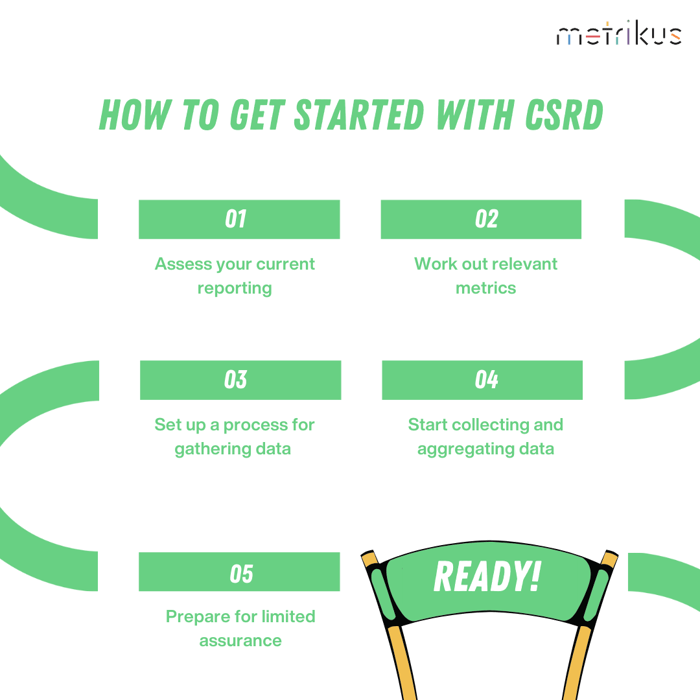 metrikus

HOW TO GET STARTED WITH CSRD

01

Assess your current reporting

02

Work out relevant metrics

03

Set up a process for gathering data

04

Start collecting and aggregating data

05

Prepare for limited assurance

READY!